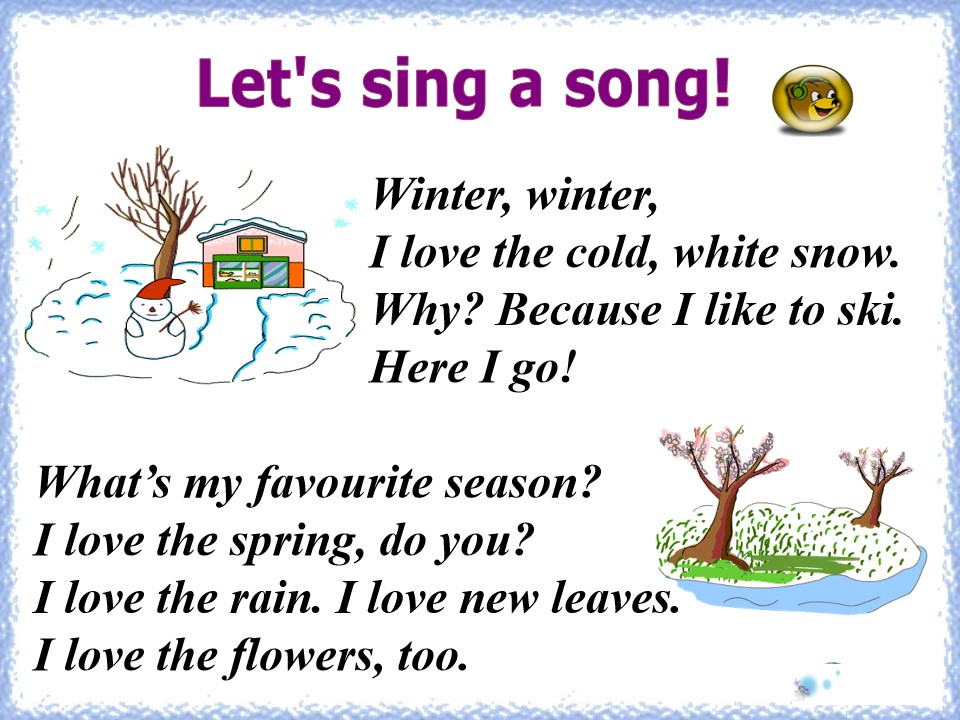 Let's sing a song!

Winter, winter,
I love the cold, white snow.
Why? Because I like to ski.
Here I go!

What's my favourite season?
I love the spring, do you?
I love the rain. I love new leaves.
I love the flowers, too.